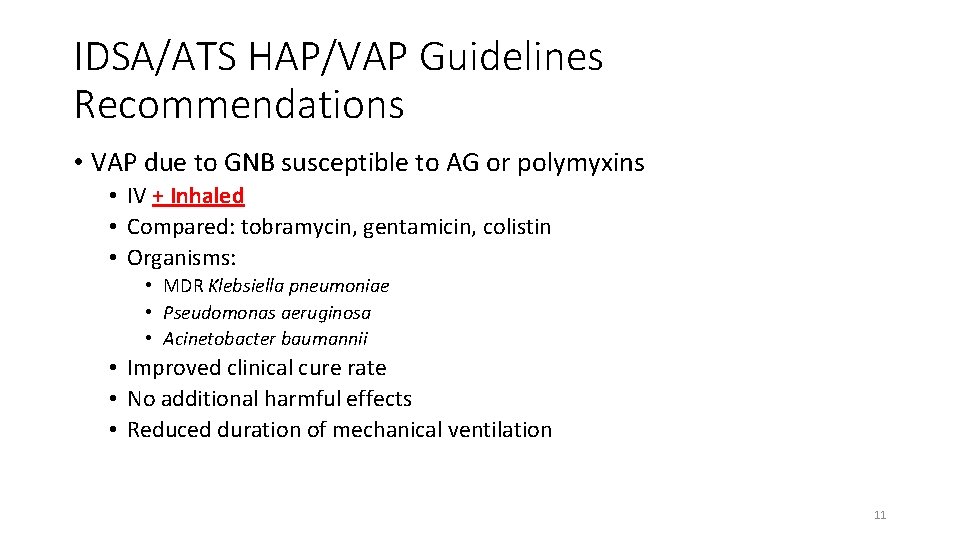 IDSA/ATS HAP/VAP Guidelines Recommendations

• VAP due to GNB susceptible to AG or polymyxins
  • IV + Inhaled
  • Compared: tobramycin, gentamicin, colistin
  • Organisms:
    • MDR Klebsiella pneumoniae
    • Pseudomonas aeruginosa
    • Acinetobacter baumannii
  • Improved clinical cure rate
  • No additional harmful effects
  • Reduced duration of mechanical ventilation

11